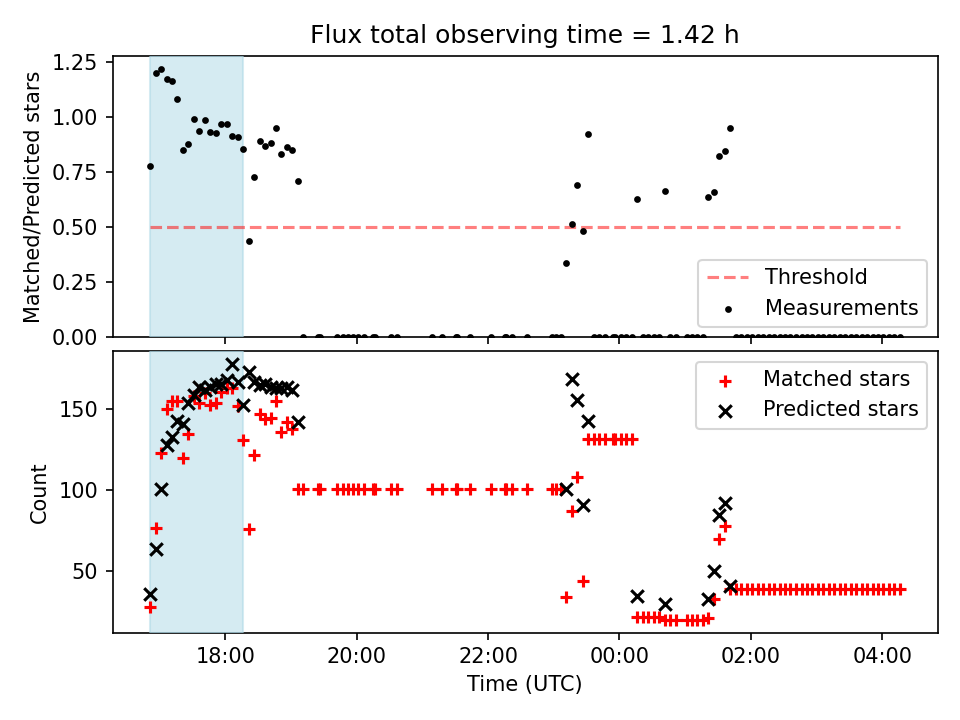 Flux total observing time = 1.42 h

Matched/Predicted stars

1.25
1.00
0.75
0.50
0.25
0.00

Threshold
Measurements

Count

150
100
50

Matched stars
Predicted stars

18:00
20:00
22:00
00:00
02:00
04:00

Time (UTC)